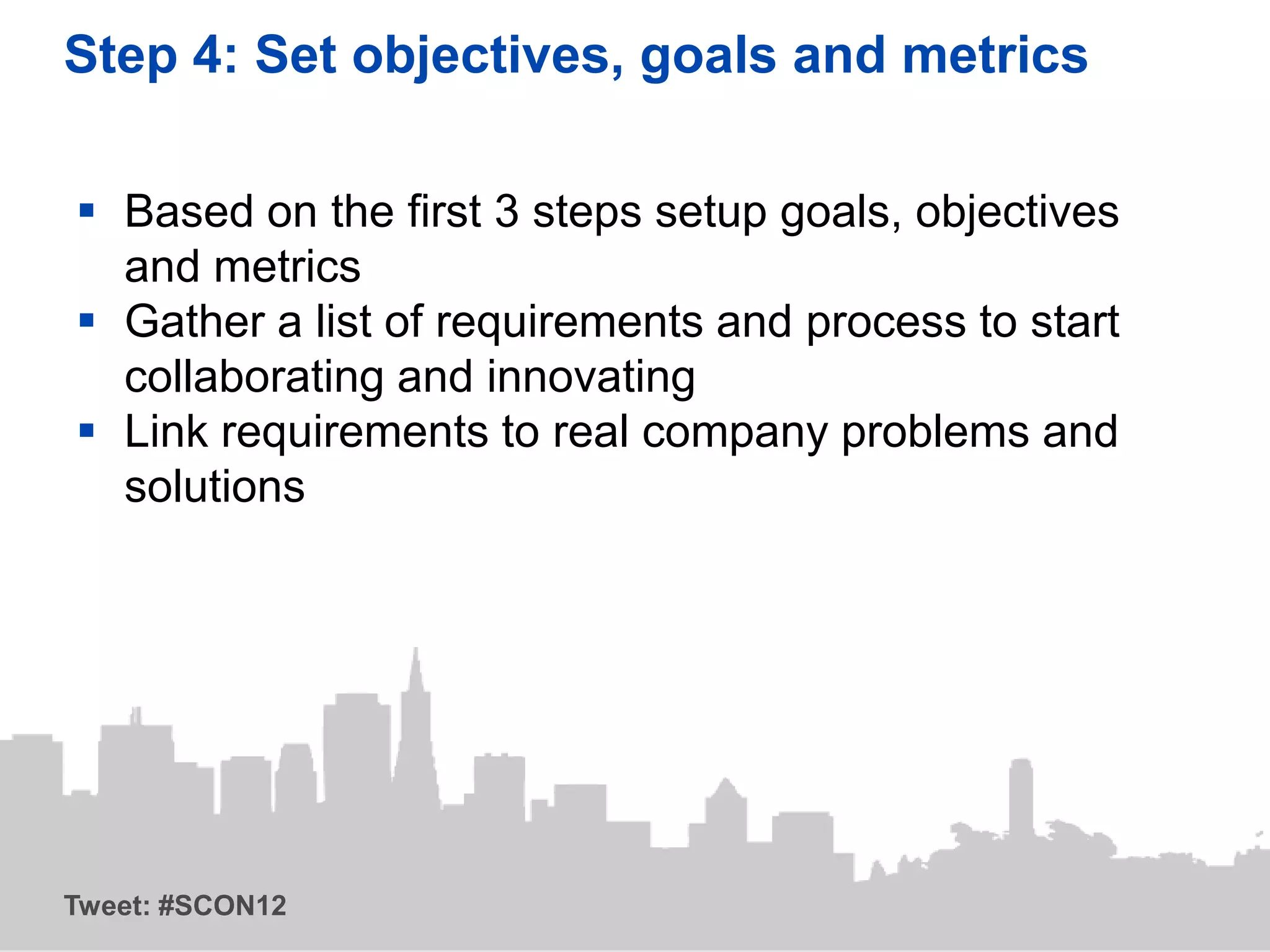 Step 4: Set objectives, goals and metrics

▪ Based on the first 3 steps setup goals, objectives and metrics
▪ Gather a list of requirements and process to start collaborating and innovating
▪ Link requirements to real company problems and solutions

Tweet: #SCON12